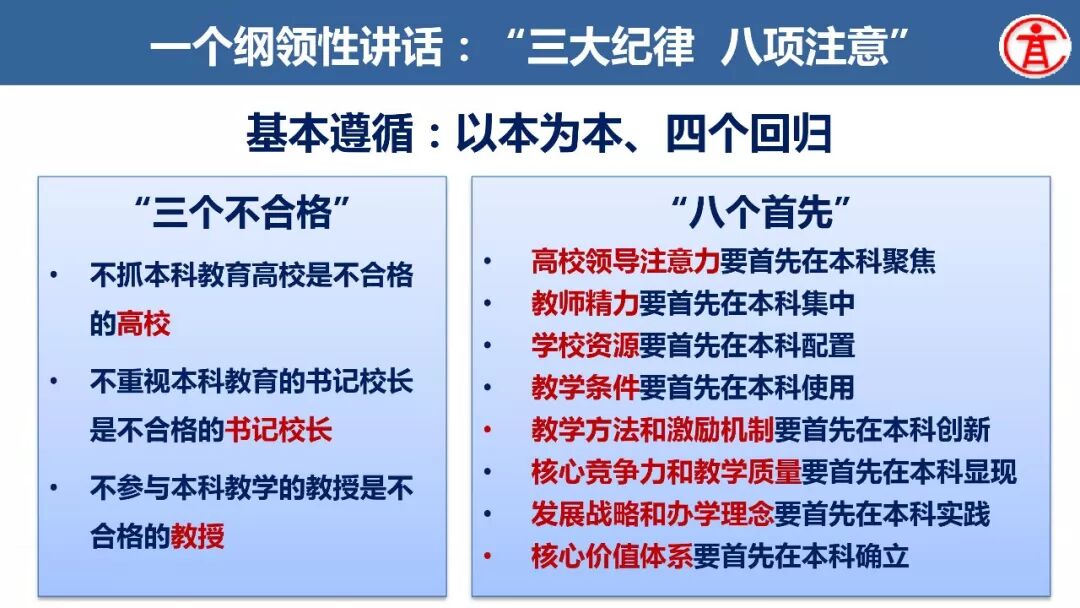 一个纲领性讲话：“三大纪律 八项注意”

基本遵循：以本为本、四个回归

“三个不合格”

• 不抓本科教育高校是不合格的高校
• 不重视本科教育的书记校长是不合格的书记校长
• 不参与本科教学的教授是不合格的教授

“八个首先”

• 高校领导注意力要首先在本科聚焦
• 教师精力要首先在本科集中
• 学校资源要首先在本科配置
• 教学条件要首先在本科使用
• 教学方法和激励机制要首先在本科创新
• 核心竞争力和教学质量要首先在本科显现
• 发展战略和办学理念要首先在本科实践
• 核心价值体系要首先在本科确立